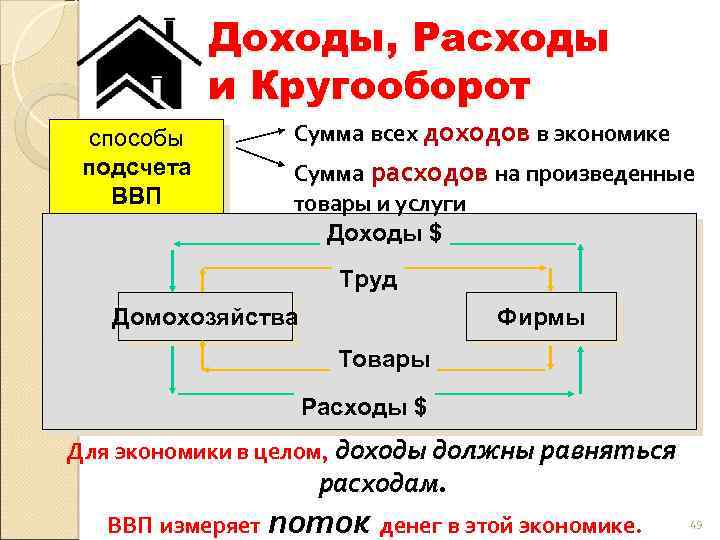 Доходы, Расходы и Кругооборот

способы подсчета ВВП

Сумма всех доходов в экономике

Сумма расходов на произведенные товары и услуги

Доходы $

Труд

Домохозяйства

Фирмы

Товары

Расходы $

Для экономики в целом, доходы должны равняться расходам.

ВВП измеряет поток денег в этой экономике.

49